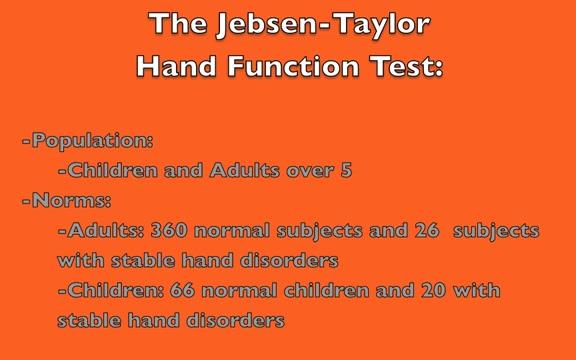 The Jebsen-Taylor Hand Function Test:

-Population:

-Children and Adults over 5

-Norms:

-Adults: 360 normal subjects and 26 subjects with stable hand disorders

-Children: 66 normal children and 20 with stable hand disorders